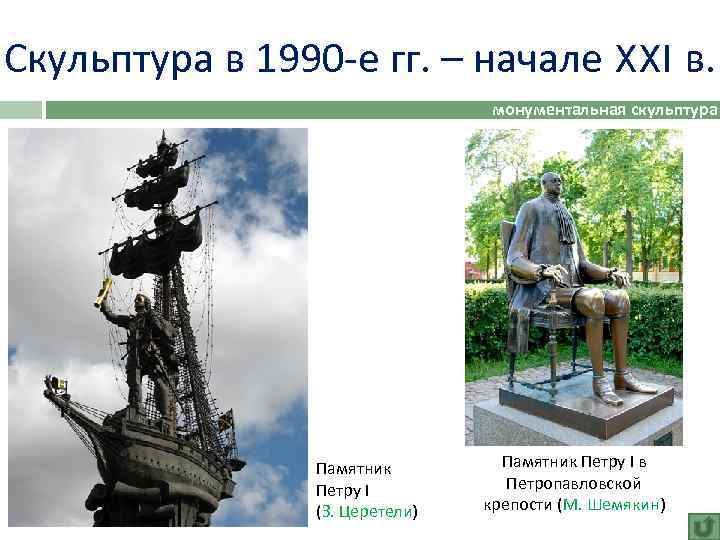 Скульптура в 1990-е гг. – начале XXI в.

монументальная скульптура

Памятник Петру I (З. Церетели)

Памятник Петру I в Петропавловской крепости (М. Шемякин)